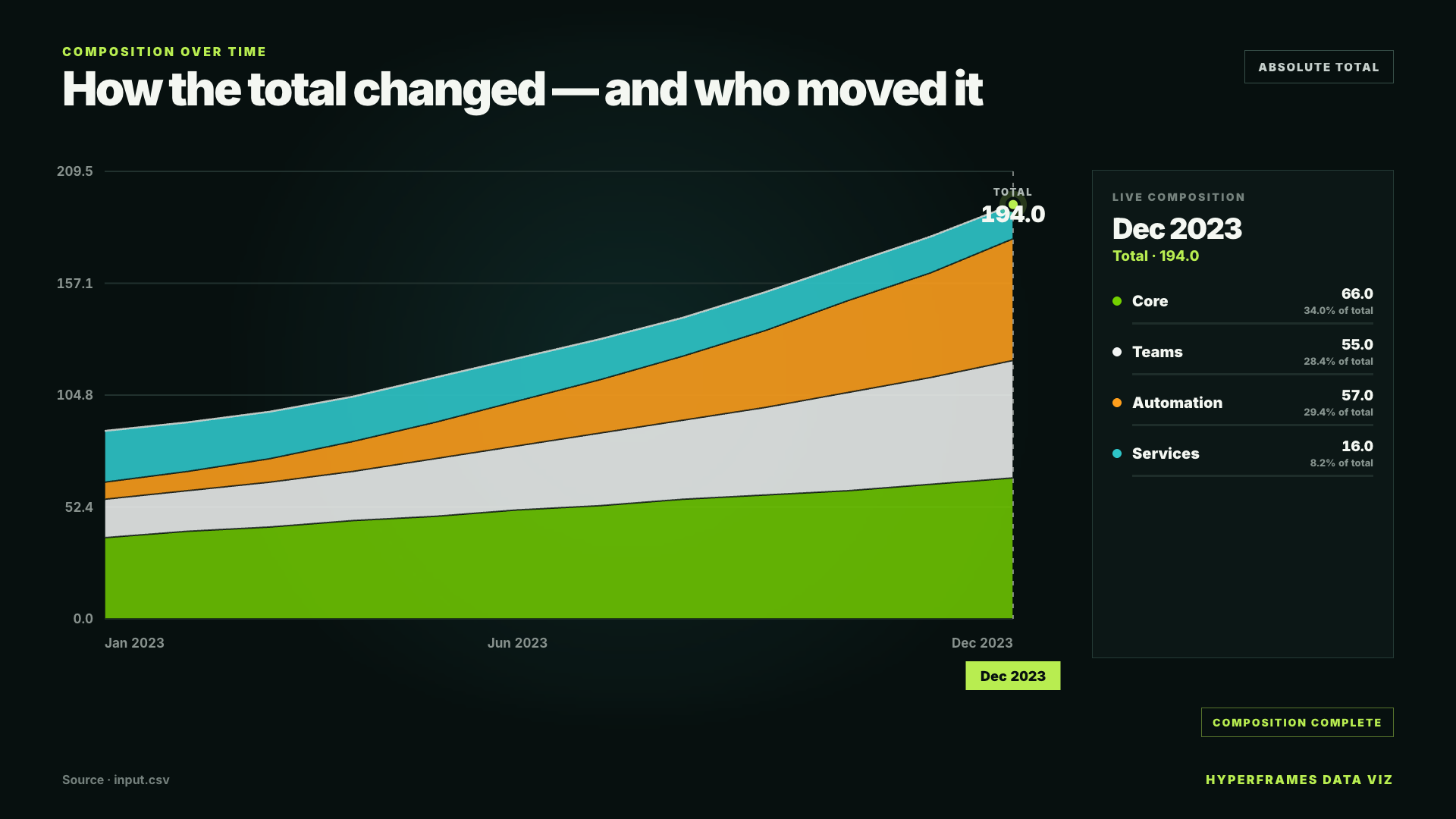 COMPOSITION OVER TIME

How the total changed — and who moved it

ABSOLUTE TOTAL

209.5
157.1
104.8
52.4
0.0

TOTAL
194.0

Jan 2023
Jun 2023
Dec 2023

Dec 2023

LIVE COMPOSITION

Dec 2023

Total · 194.0

Core 66.0 34.0% of total

Teams 55.0 28.4% of total

Automation 57.0 29.4% of total

Services 16.0 8.2% of total

COMPOSITION COMPLETE

Source · input.csv

HYPERFRAMES DATA VIZ